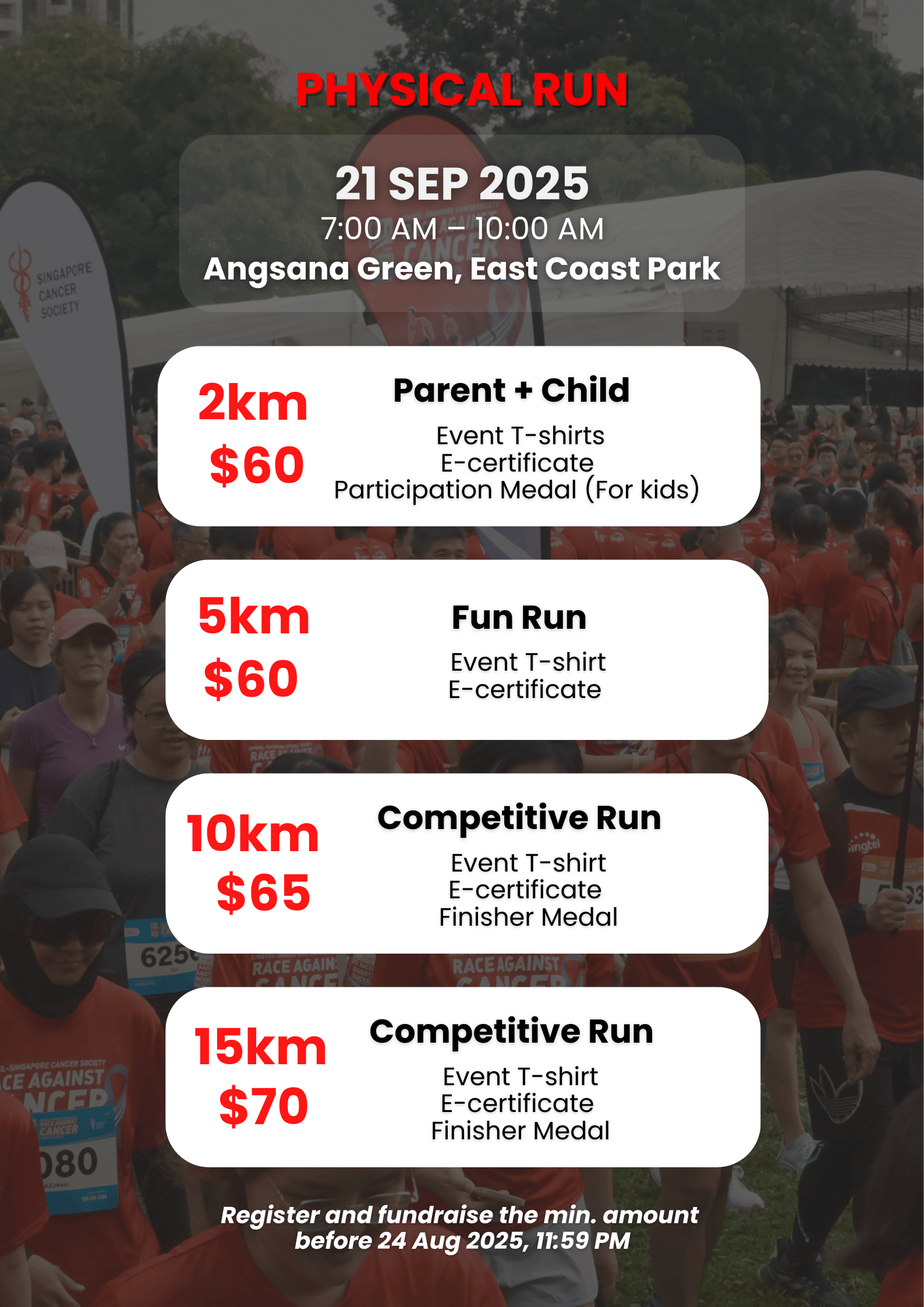 PHYSICAL RUN

21 SEP 2025
7:00 AM – 10:00 AM
Angsana Green, East Coast Park

SINGAPORE CANCER SOCIETY

2km
$60

Parent + Child
Event T-shirts
E-certificate
Participation Medal (For kids)

5km
$60

Fun Run
Event T-shirt
E-certificate

10km
$65

Competitive Run
Event T-shirt
E-certificate
Finisher Medal

15km
$70

Competitive Run
Event T-shirt
E-certificate
Finisher Medal

Register and fundraise the min. amount before 24 Aug 2025, 11:59 PM